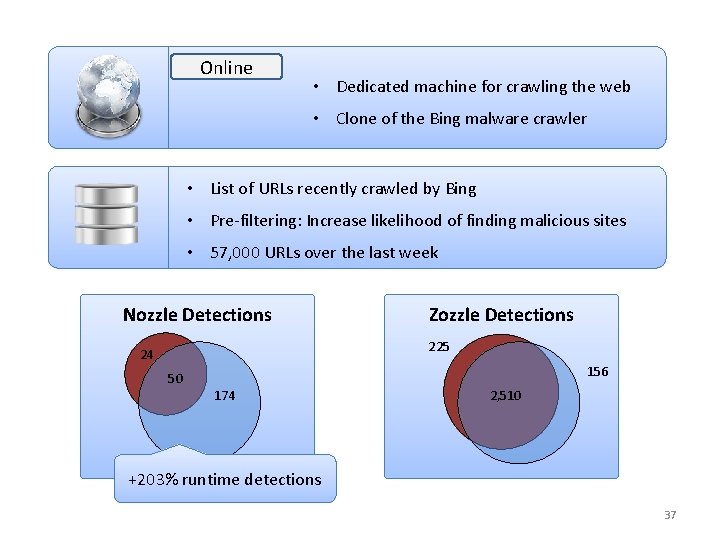 Online

• Dedicated machine for crawling the web
• Clone of the Bing malware crawler

• List of URLs recently crawled by Bing
• Pre-filtering: Increase likelihood of finding malicious sites
• 57,000 URLs over the last week

Nozzle Detections

24
50
174

+203% runtime detections

Zozzle Detections

225
2,510
156

37